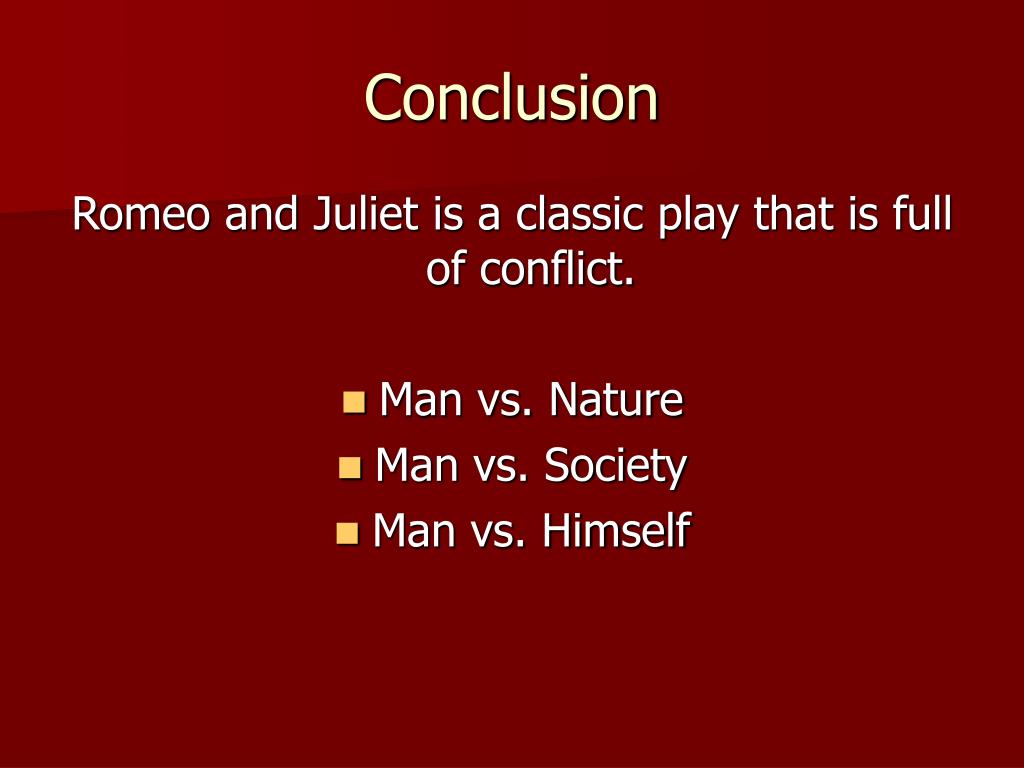 Conclusion

Romeo and Juliet is a classic play that is full of conflict.

- Man vs. Nature
- Man vs. Society
- Man vs. Himself